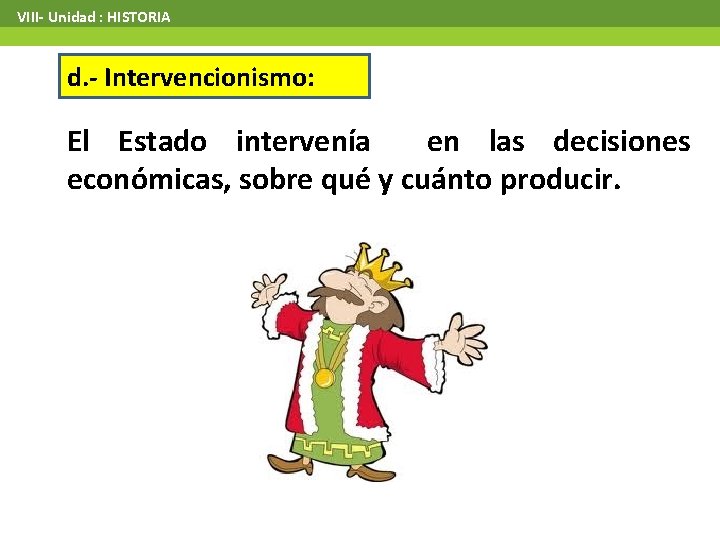 VIII- Unidad : HISTORIA

d.- Intervencionismo:

El Estado intervenía en las decisiones económicas, sobre qué y cuánto producir.